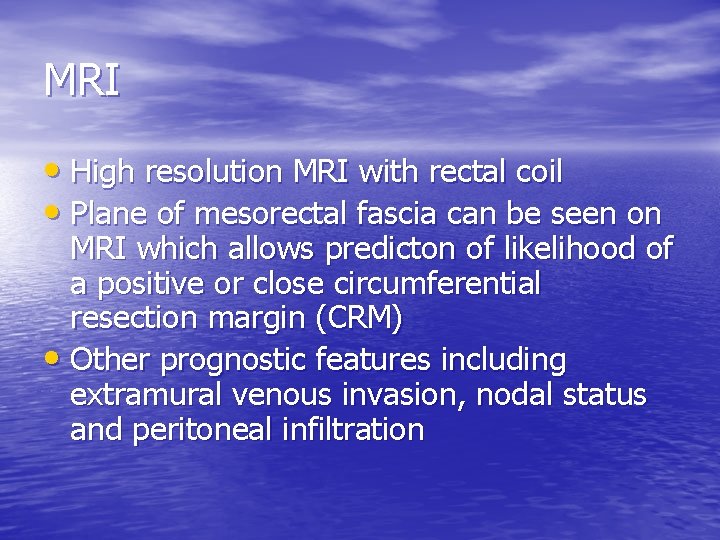 MRI

• High resolution MRI with rectal coil
• Plane of mesorectal fascia can be seen on MRI which allows predicton of likelihood of a positive or close circumferential resection margin (CRM)
• Other prognostic features including extramural venous invasion, nodal status and peritoneal infiltration